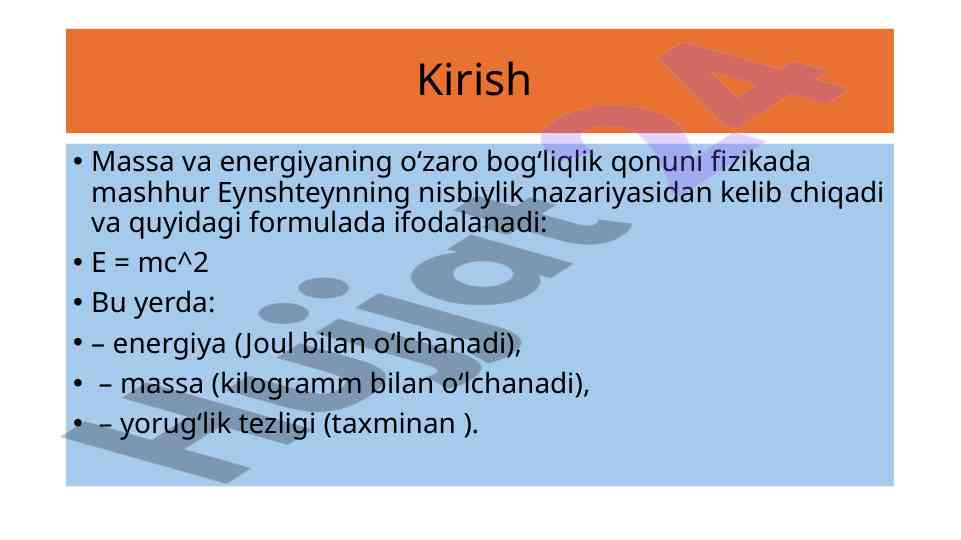 Kirish

• Massa va energiyaning o‘zaro bog‘liqlik qonuni fizikada mashhur Eynshteynning nisbiylik nazariyasidan kelib chiqadi va quyidagi formulada ifodalanadi:
• E = mc^2
• Bu yerda:
• – energiya (Joul bilan o‘lchanadi),
• – massa (kilogramm bilan o‘lchanadi),
• – yorug‘lik tezligi (taxminan ).

Hujjat24